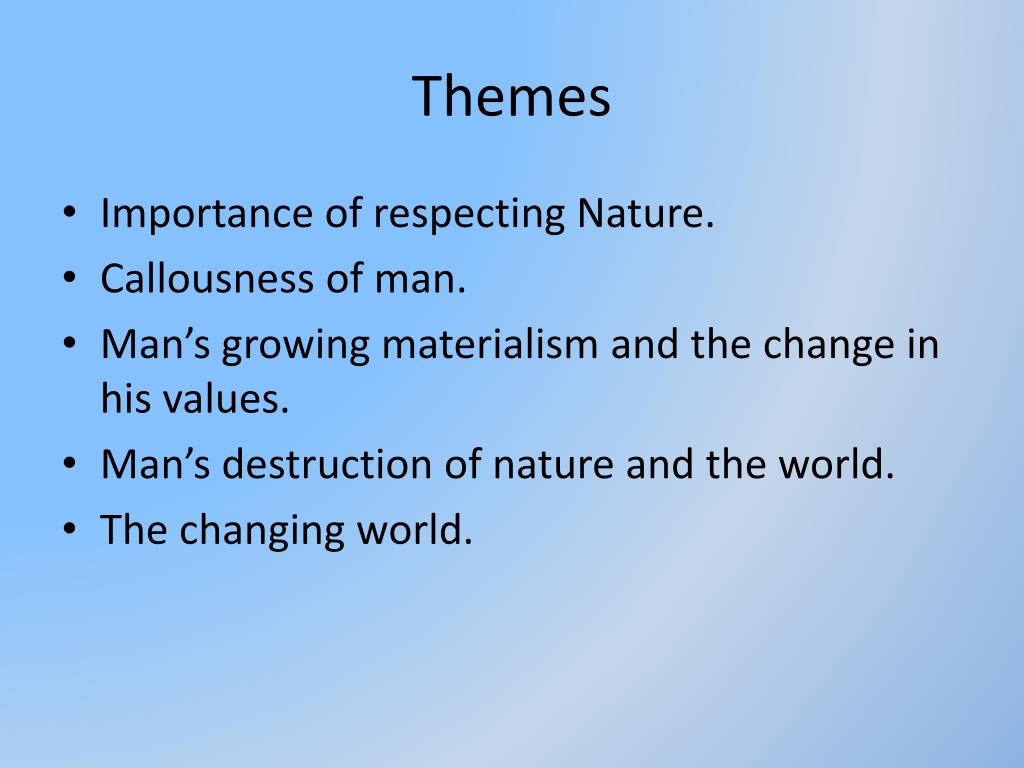 Themes

• Importance of respecting Nature.
• Callousness of man.
• Man’s growing materialism and the change in his values.
• Man’s destruction of nature and the world.
• The changing world.